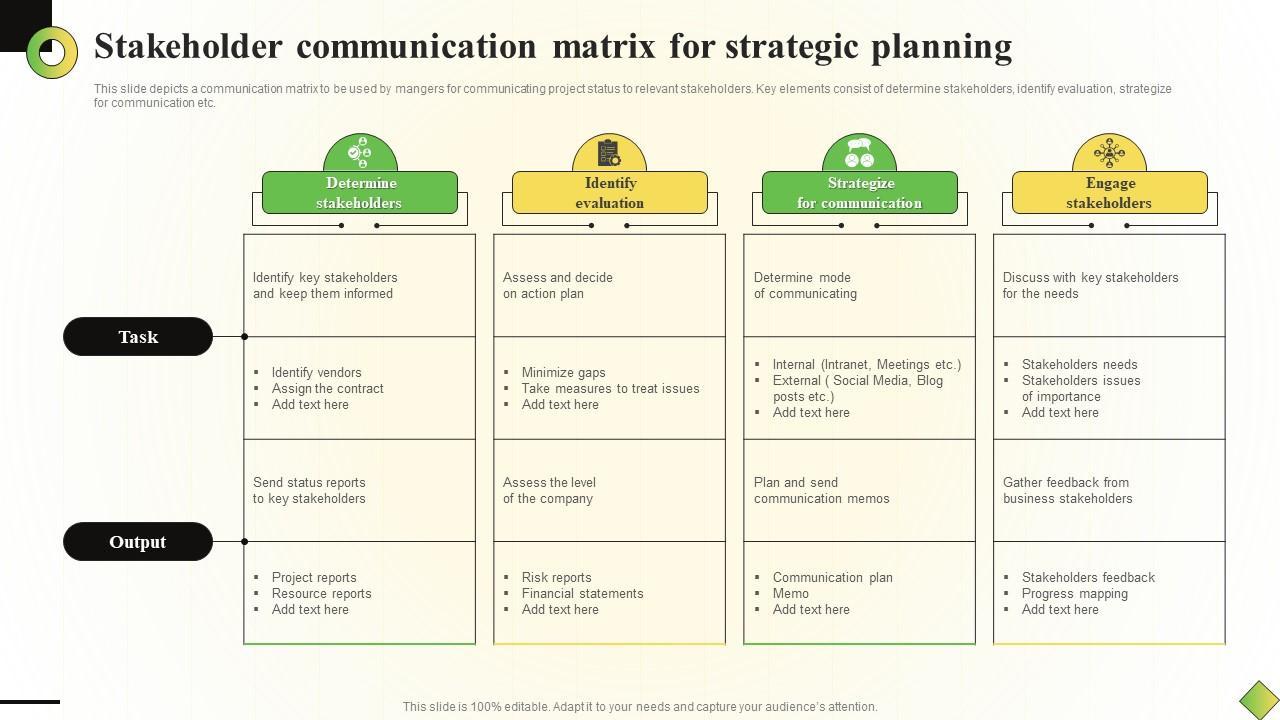 Stakeholder communication matrix for strategic planning

This slide depicts a communication matrix to be used by mangers for communicating project status to relevant stakeholders. Key elements consist of determine stakeholders, identify evaluation, strategize for communication etc.

| | Determine stakeholders | Identify evaluation | Strategize for communication | Engage stakeholders |
|---|---|---|---|---|
| Task | Identify key stakeholders and keep them informed | Assess and decide on action plan | Determine mode of communicating | Discuss with key stakeholders for the needs |
| | ▪ Identify vendors ▪ Assign the contract ▪ Add text here | ▪ Minimize gaps ▪ Take measures to treat issues ▪ Add text here | ▪ Internal (Intranet, Meetings etc.) ▪ External ( Social Media, Blog posts etc.) ▪ Add text here | ▪ Stakeholders needs ▪ Stakeholders issues of importance ▪ Add text here |
| Output | Send status reports to key stakeholders | Assess the level of the company | Plan and send communication memos | Gather feedback from business stakeholders |
| | ▪ Project reports ▪ Resource reports ▪ Add text here | ▪ Risk reports ▪ Financial statements ▪ Add text here | ▪ Communication plan ▪ Memo ▪ Add text here | ▪ Stakeholders feedback ▪ Progress mapping ▪ Add text here |

This slide is 100% editable. Adapt it to your needs and capture your audience's attention.